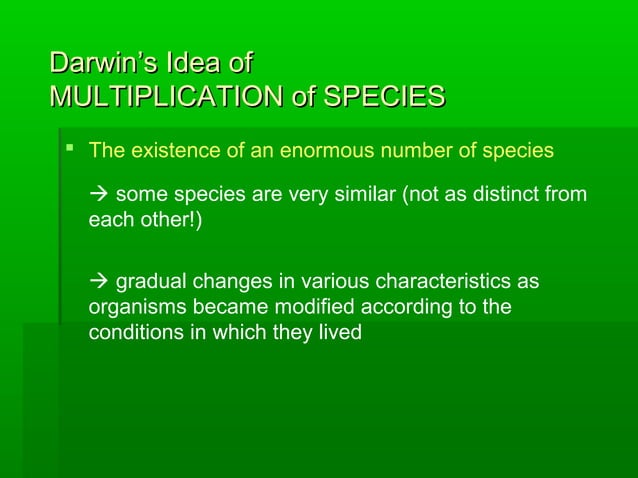 Darwin's Idea of
MULTIPLICATION of SPECIES

▪ The existence of an enormous number of species

→ some species are very similar (not as distinct from each other!)

→ gradual changes in various characteristics as organisms became modified according to the conditions in which they lived